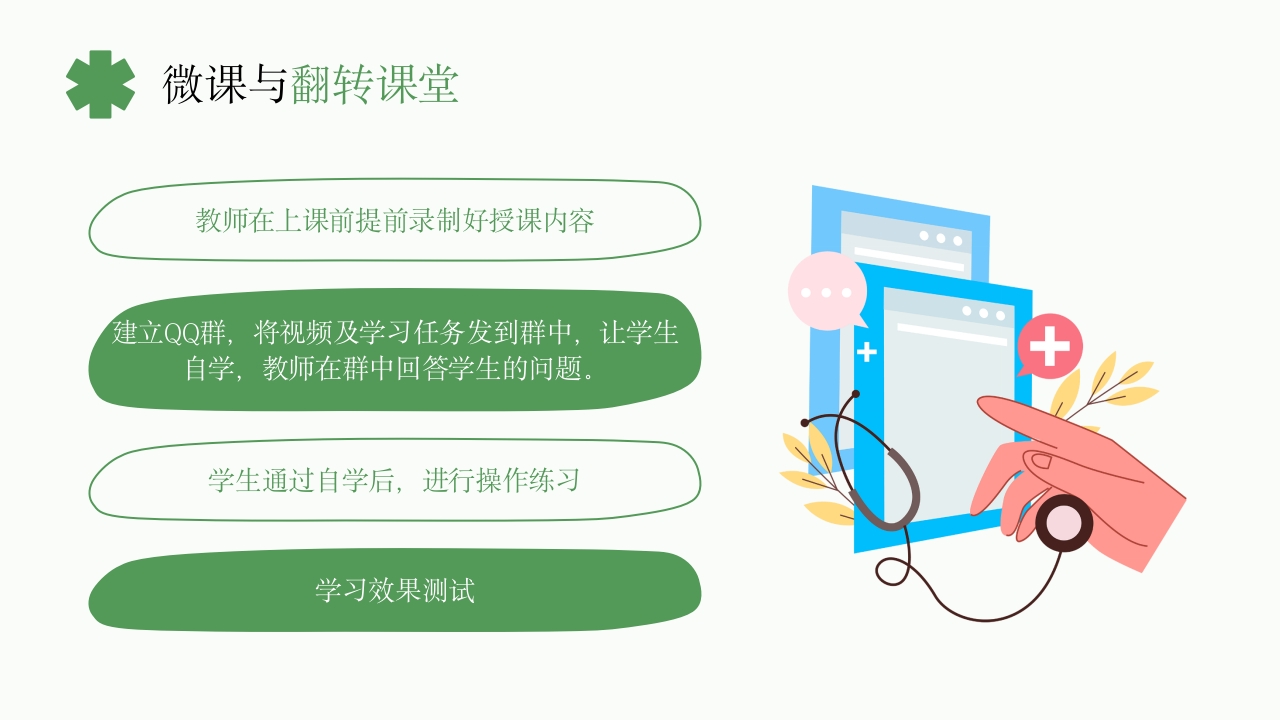 微课与翻转课堂

教师在上课前提前录制好授课内容

建立QQ群，将视频及学习任务发到群中，让学生自学，教师在群中回答学生的问题。

学生通过自学后，进行操作练习

学习效果测试